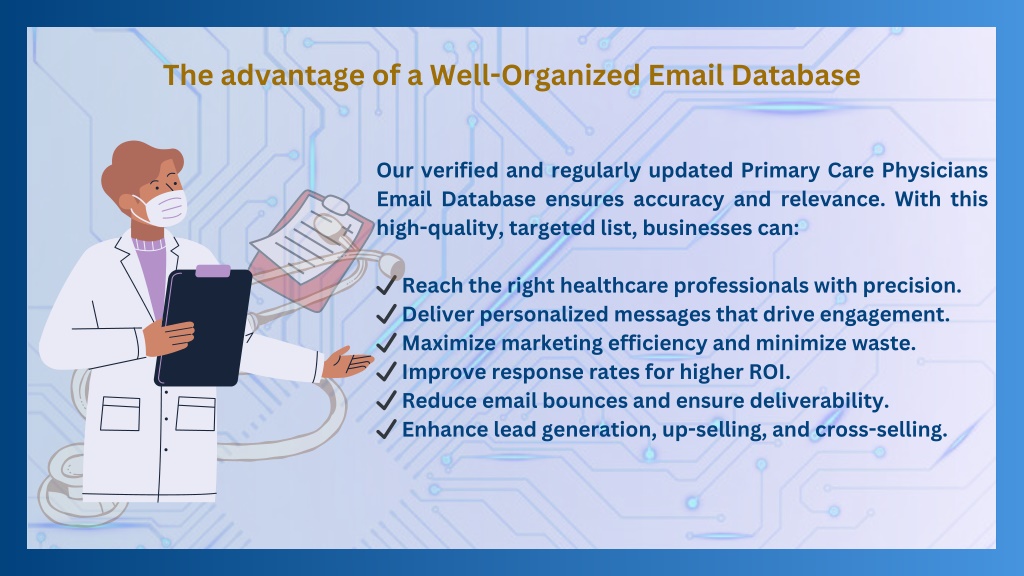 The advantage of a Well-Organized Email Database

Our verified and regularly updated Primary Care Physicians Email Database ensures accuracy and relevance. With this high-quality, targeted list, businesses can:

✔ Reach the right healthcare professionals with precision.
✔ Deliver personalized messages that drive engagement.
✔ Maximize marketing efficiency and minimize waste.
✔ Improve response rates for higher ROI.
✔ Reduce email bounces and ensure deliverability.
✔ Enhance lead generation, up-selling, and cross-selling.